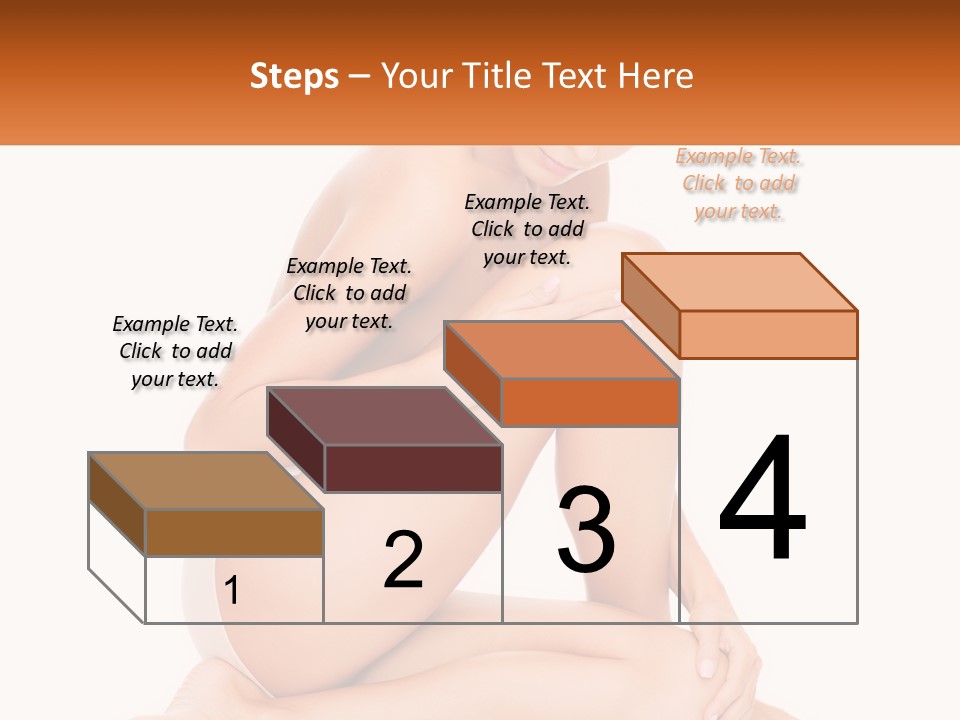 Steps – Your Title Text Here

Example Text. Click to add your text.

Example Text. Click to add your text.

Example Text. Click to add your text.

Example Text. Click to add your text.

1

2

3

4